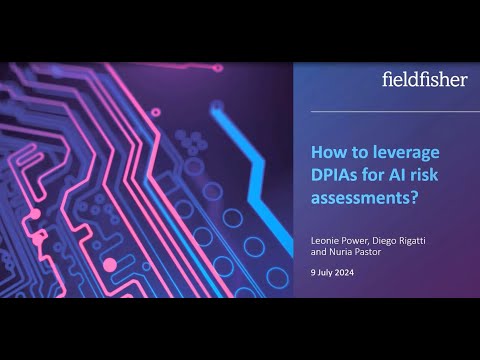 fieldfisher

How to leverage DPIAs for AI risk assessments?

Leonie Power, Diego Rigatti and Nuria Pastor

9 July 2024